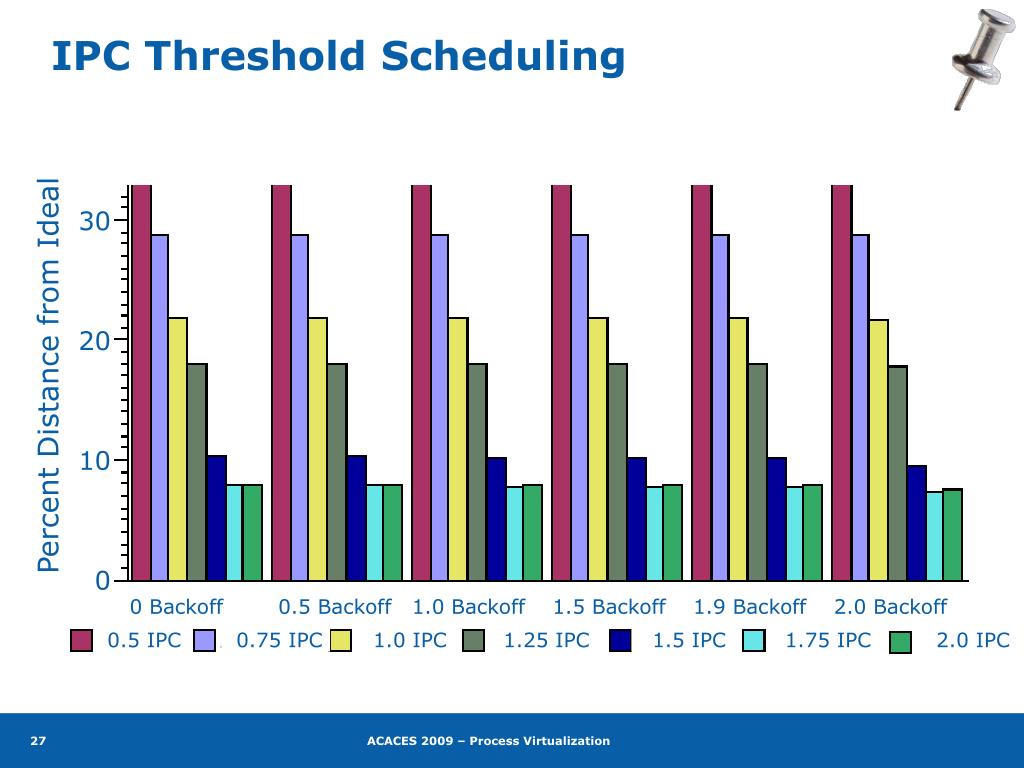 IPC Threshold Scheduling

Percent Distance from Ideal

30
20
10
0

0 Backoff
0.5 Backoff
1.0 Backoff
1.5 Backoff
1.9 Backoff
2.0 Backoff

0.5 IPC
0.75 IPC
1.0 IPC
1.25 IPC
1.5 IPC
1.75 IPC
2.0 IPC

27

ACACES 2009 – Process Virtualization